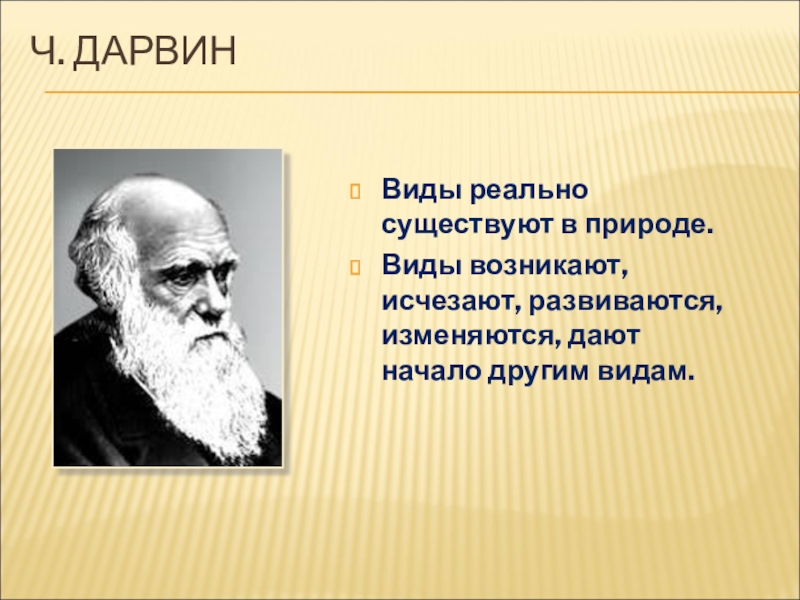 Ч. ДАРВИН

Виды реально существуют в природе.

Виды возникают, исчезают, развиваются, изменяются, дают начало другим видам.